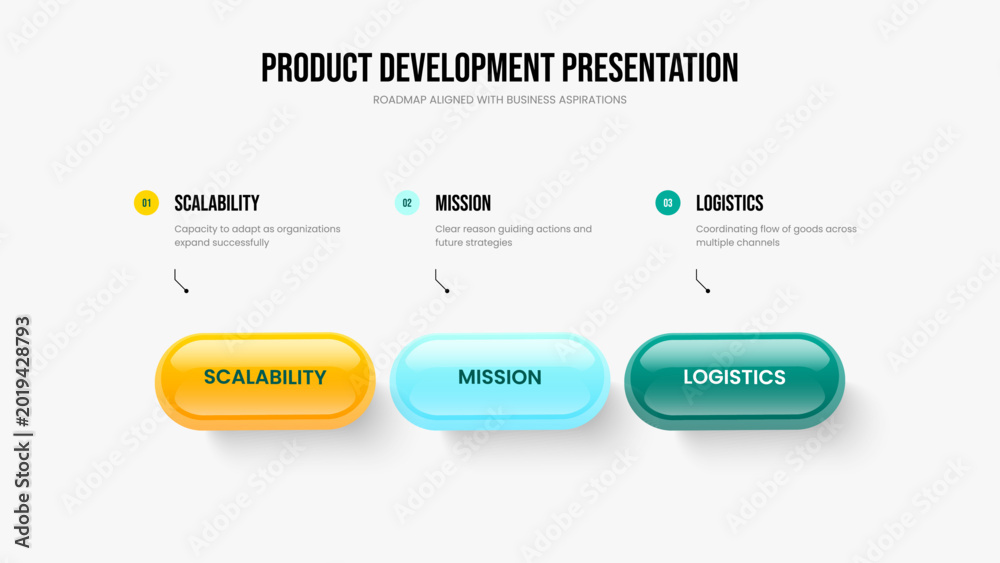 PRODUCT DEVELOPMENT PRESENTATION
ROADMAP ALIGNED WITH BUSINESS ASPIRATIONS

01 SCALABILITY
Capacity to adapt as organizations expand successfully

02 MISSION
Clear reason guiding actions and future strategies

03 LOGISTICS
Coordinating flow of goods across multiple channels

SCALABILITY
MISSION
LOGISTICS

Adobe Stock | #2019428793